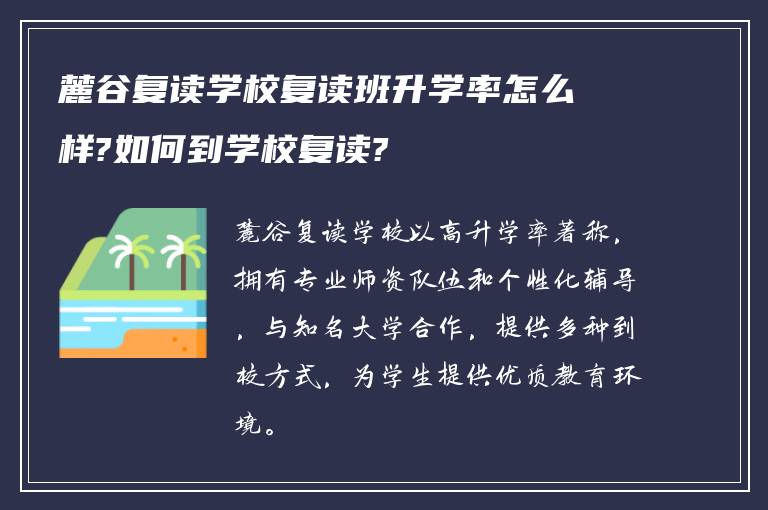 麓谷复读学校复读班升学率怎么样?如何到学校复读?

麓谷复读学校以高升学率著称，拥有专业师资队伍和个性化辅导，与知名大学合作，提供多种到校方式，为学生提供优质教育环境。